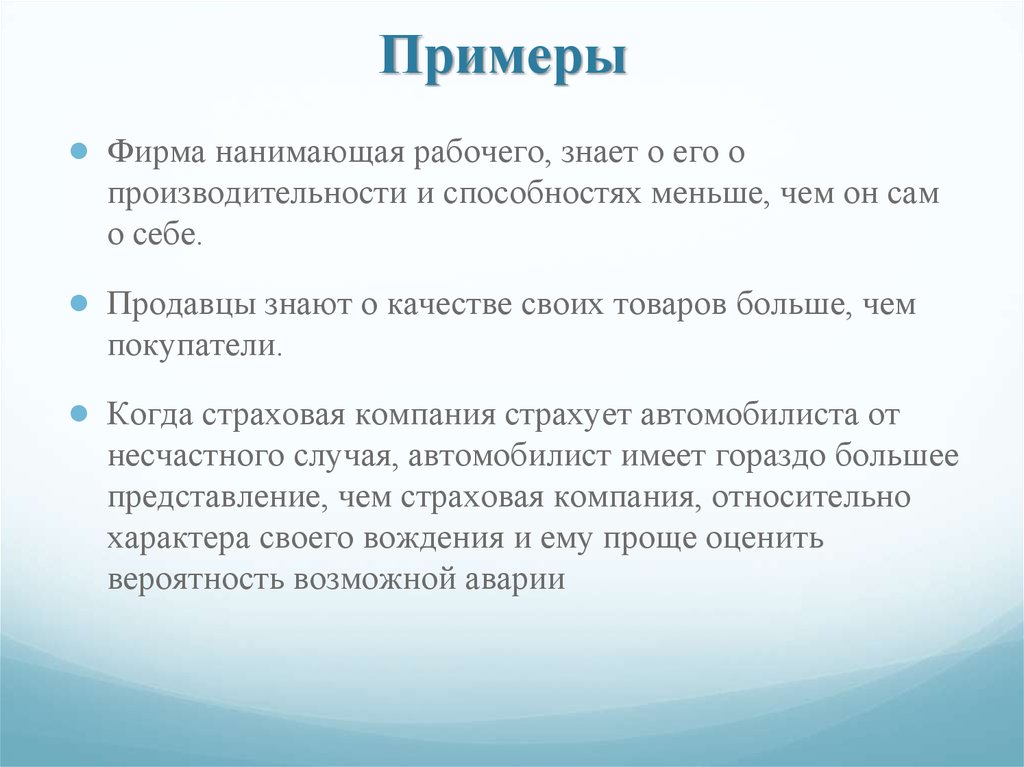 Примеры

Фирма нанимающая рабочего, знает о его о производительности и способностях меньше, чем он сам о себе.

Продавцы знают о качестве своих товаров больше, чем покупатели.

Когда страховая компания страхует автомобилиста от несчастного случая, автомобилист имеет гораздо большее представление, чем страховая компания, относительно характера своего вождения и ему проще оценить вероятность возможной аварии